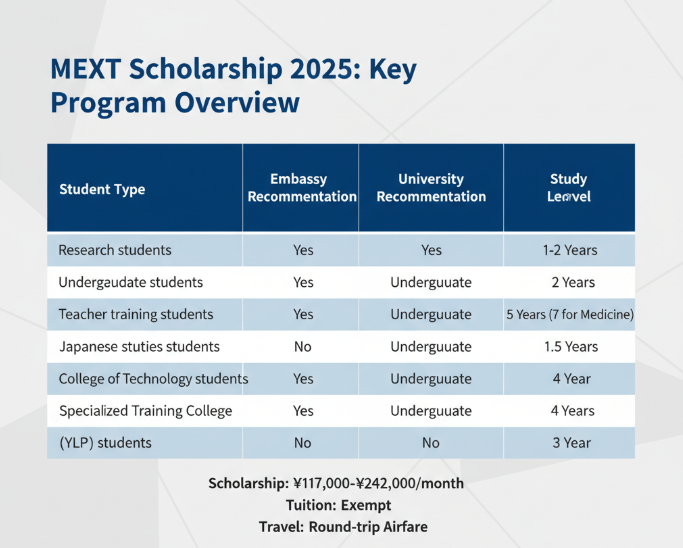 MEXT Scholarship 2025: Key Program Overview

| Student Type | Embassy Recommentation | University Recommentation | Study Leavel |
|---|---|---|---|
| Research students | Yes | Yes | 1-2 Years |
| Undergaudate students | Yes | Underguuate | 2 Years |
| Teacher training students | Yes | Underguuate | 5 Years (7 for Medicine) |
| Japanese stuties students | No | Underguuate | 1.5 Years |
| College of Technology students | Yes | Underguuate | 4 Year |
| Specialized Training College | Yes | Underguuate | 4 Years |
| (YLP) students | No | No | 3 Year |

Scholarship: ¥117,000-¥242,000/month
Tuition: Exempt
Travel: Round-trip Airfare